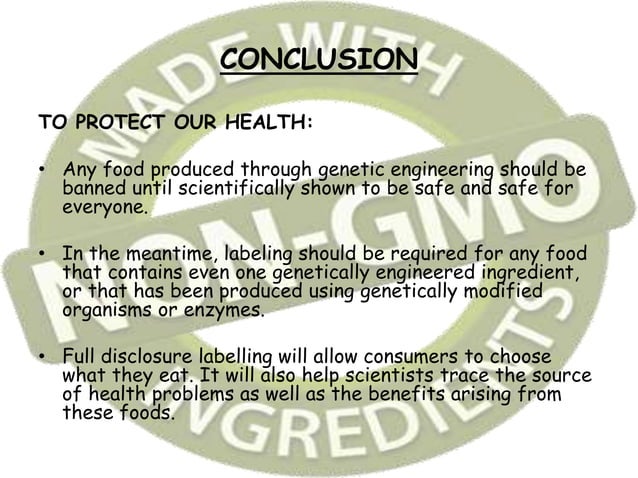 CONCLUSION

TO PROTECT OUR HEALTH:

• Any food produced through genetic engineering should be banned until scientifically shown to be safe and safe for everyone.

• In the meantime, labeling should be required for any food that contains even one genetically engineered ingredient, or that has been produced using genetically modified organisms or enzymes.

• Full disclosure labelling will allow consumers to choose what they eat. It will also help scientists trace the source of health problems as well as the benefits arising from these foods.

MADE WITH NON-GMO INGREDIENTS